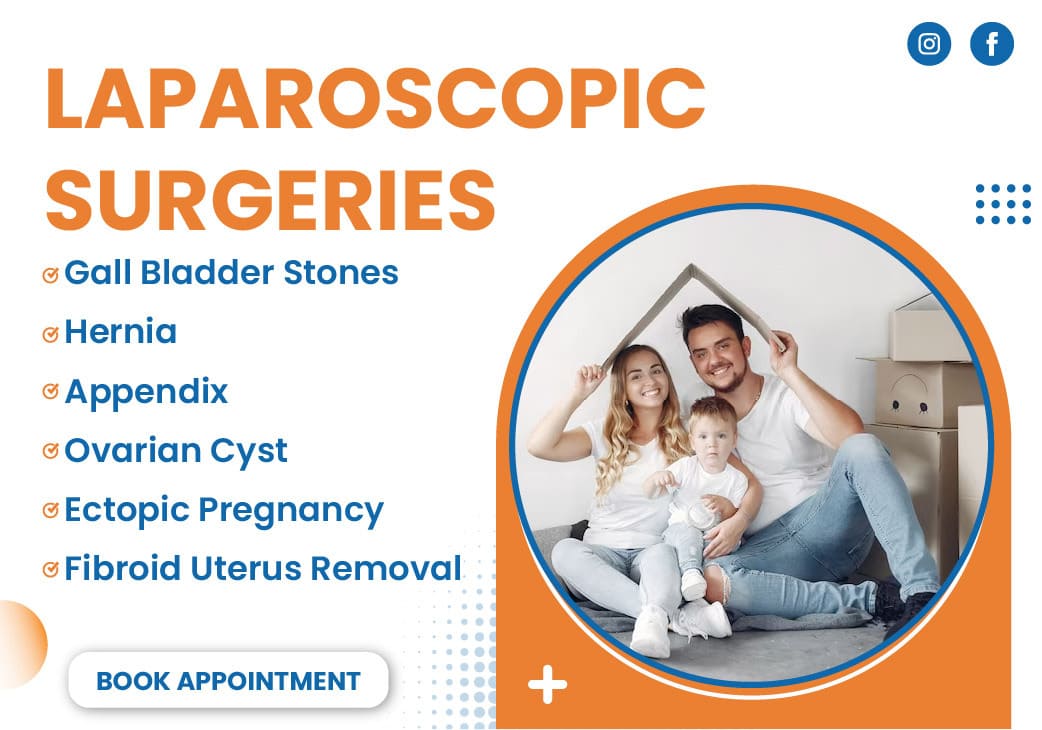 LAPAROSCOPIC SURGERIES

Gall Bladder Stones
Hernia
Appendix
Ovarian Cyst
Ectopic Pregnancy
Fibroid Uterus Removal

BOOK APPOINTMENT